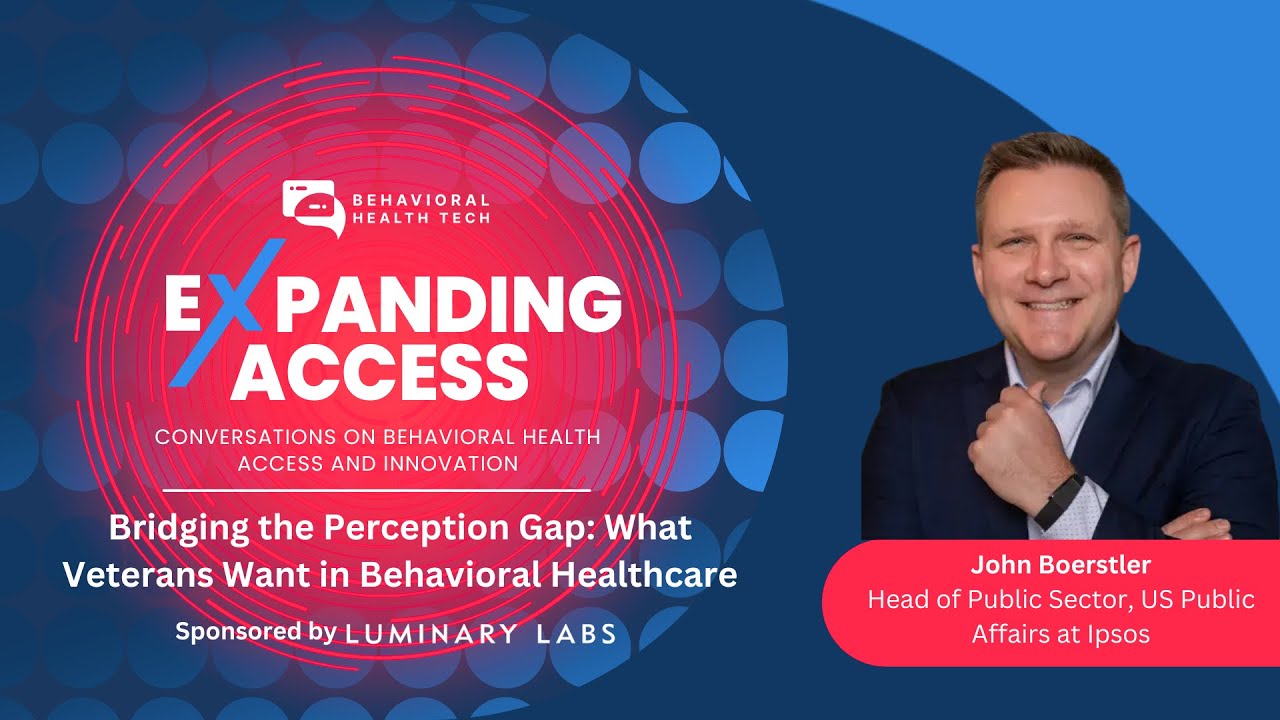 BEHAVIORAL HEALTH TECH

EXPANDING ACCESS

CONVERSATIONS ON BEHAVIORAL HEALTH ACCESS AND INNOVATION

Bridging the Perception Gap: What Veterans Want in Behavioral Healthcare

Sponsored by LUMINARY LABS

John Boerstler
Head of Public Sector, US Public Affairs at Ipsos